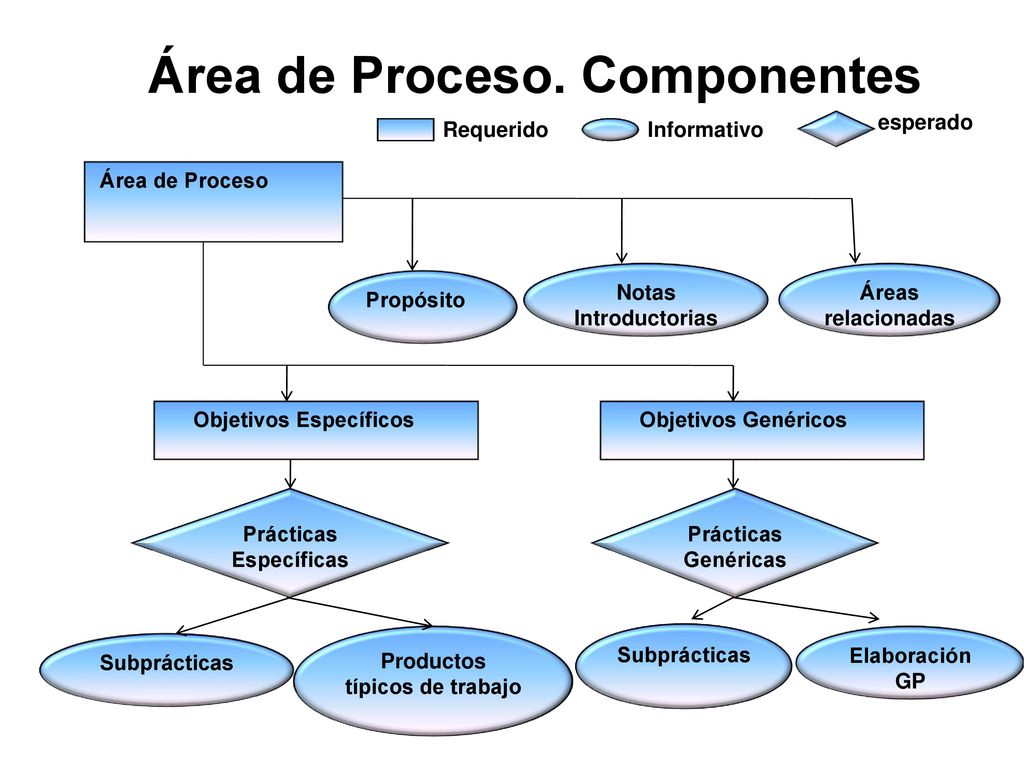 Área de Proceso. Componentes

Requerido
Informativo
esperado

Área de Proceso

Propósito
Notas Introductorias
Áreas relacionadas

Objetivos Específicos
Objetivos Genéricos

Prácticas Específicas
Prácticas Genéricas

Subprácticas
Productos típicos de trabajo
Subprácticas
Elaboración GP